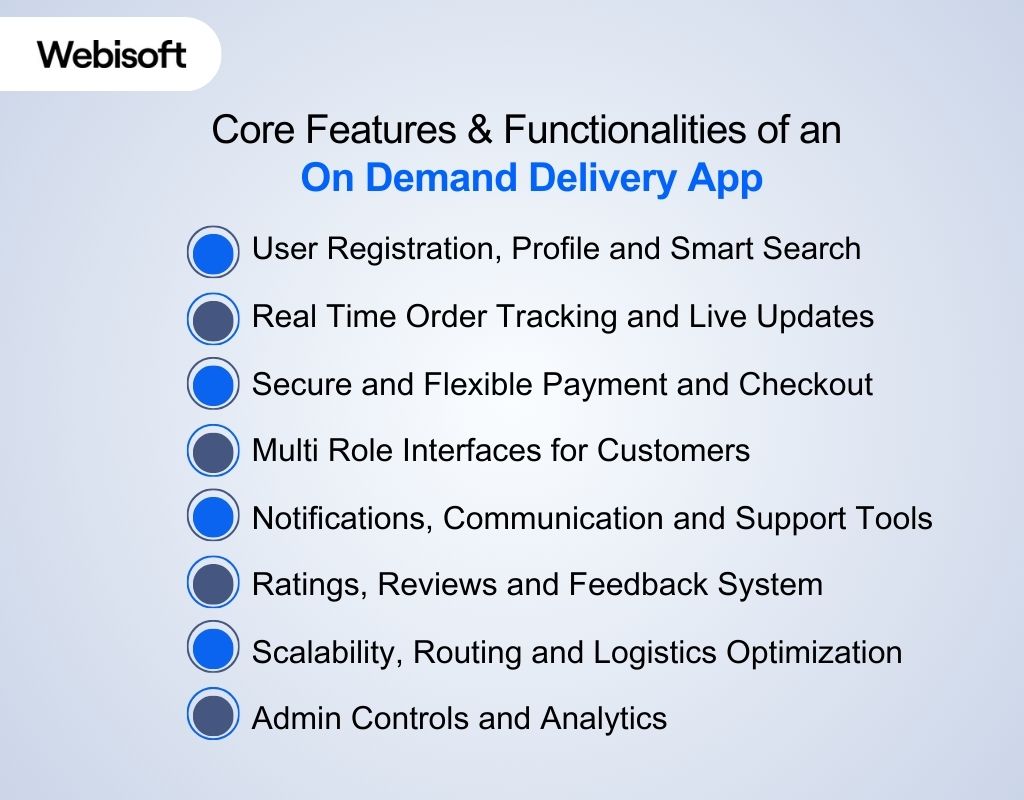 Webisoft

Core Features & Functionalities of an
On Demand Delivery App

User Registration, Profile and Smart Search

Real Time Order Tracking and Live Updates

Secure and Flexible Payment and Checkout

Multi Role Interfaces for Customers

Notifications, Communication and Support Tools

Ratings, Reviews and Feedback System

Scalability, Routing and Logistics Optimization

Admin Controls and Analytics